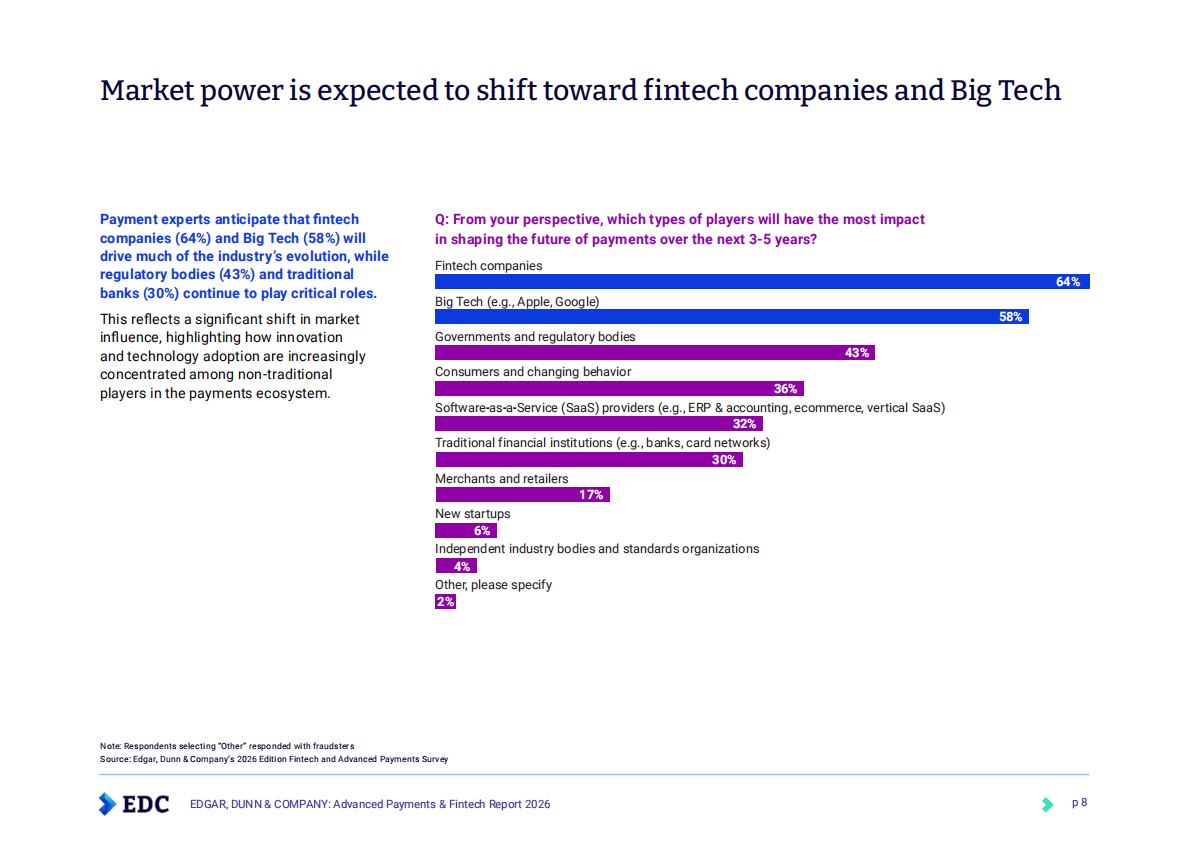 Market power is expected to shift toward fintech companies and Big Tech

Payment experts anticipate that fintech companies (64%) and Big Tech (58%) will drive much of the industry's evolution, while regulatory bodies (43%) and traditional banks (30%) continue to play critical roles.

This reflects a significant shift in market influence, highlighting how innovation and technology adoption are increasingly concentrated among non-traditional players in the payments ecosystem.

Q: From your perspective, which types of players will have the most impact in shaping the future of payments over the next 3-5 years?

Fintech companies
64%
Big Tech (e.g., Apple, Google)
58%
Governments and regulatory bodies
43%
Consumers and changing behavior
36%
Software-as-a-Service (SaaS) providers (e.g., ERP & accounting, ecommerce, vertical SaaS)
32%
Traditional financial institutions (e.g., banks, card networks)
30%
Merchants and retailers
17%
New startups
6%
Independent industry bodies and standards organizations
4%
Other, please specify
2%

Note: Respondents selecting "Other" responded with fraudsters
Source: Edgar, Dunn & Company's 2026 Edition Fintech and Advanced Payments Survey

EDC

EDGAR, DUNN & COMPANY: Advanced Payments & Fintech Report 2026

p 8